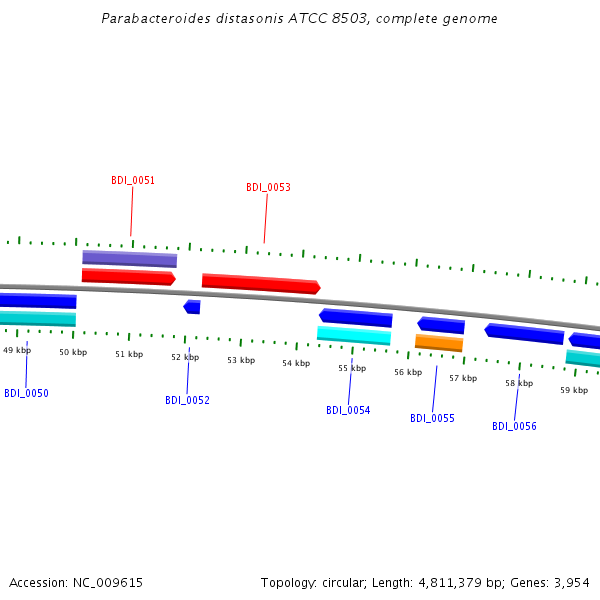 Parabacteroides distasonis ATCC 8503, complete genome

BDI_0051

BDI_0053

49 kbp
50 kbp
51 kbp
52 kbp
53 kbp
54 kbp
55 kbp
56 kbp
57 kbp
58 kbp
59 kbp

BDI_0050

BDI_0052

BDI_0054

BDI_0055

BDI_0056

Accession: NC_009615

Topology: circular; Length: 4,811,379 bp; Genes: 3,954